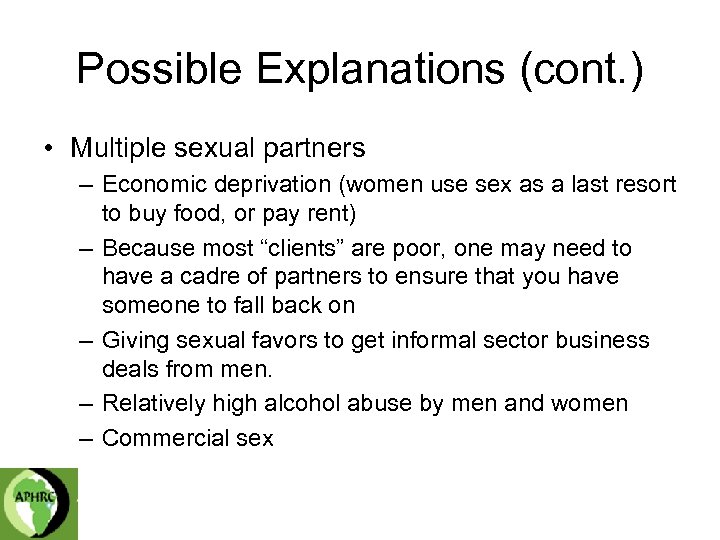 Possible Explanations (cont.)

• Multiple sexual partners
– Economic deprivation (women use sex as a last resort to buy food, or pay rent)
– Because most “clients” are poor, one may need to have a cadre of partners to ensure that you have someone to fall back on
– Giving sexual favors to get informal sector business deals from men.
– Relatively high alcohol abuse by men and women
– Commercial sex

APHRC